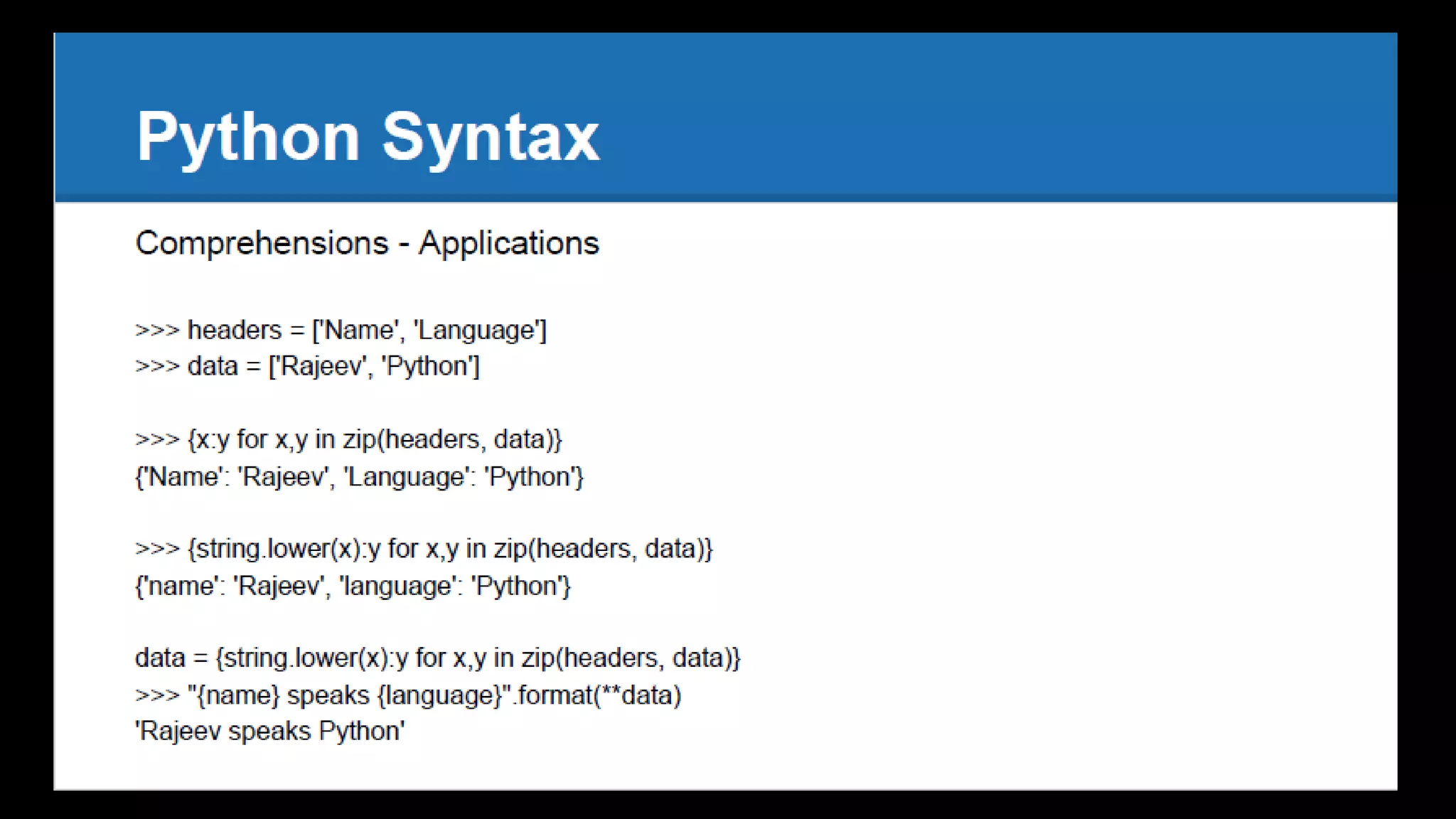 Python Syntax

Comprehensions - Applications

>>> headers = ['Name', 'Language']
>>> data = ['Rajeev', 'Python']

>>> {x:y for x,y in zip(headers, data)}
{'Name': 'Rajeev', 'Language': 'Python'}

>>> {string.lower(x):y for x,y in zip(headers, data)}
{'name': 'Rajeev', 'language': 'Python'}

data = {string.lower(x):y for x,y in zip(headers, data)}
>>> "{name} speaks {language}".format(**data)
'Rajeev speaks Python'